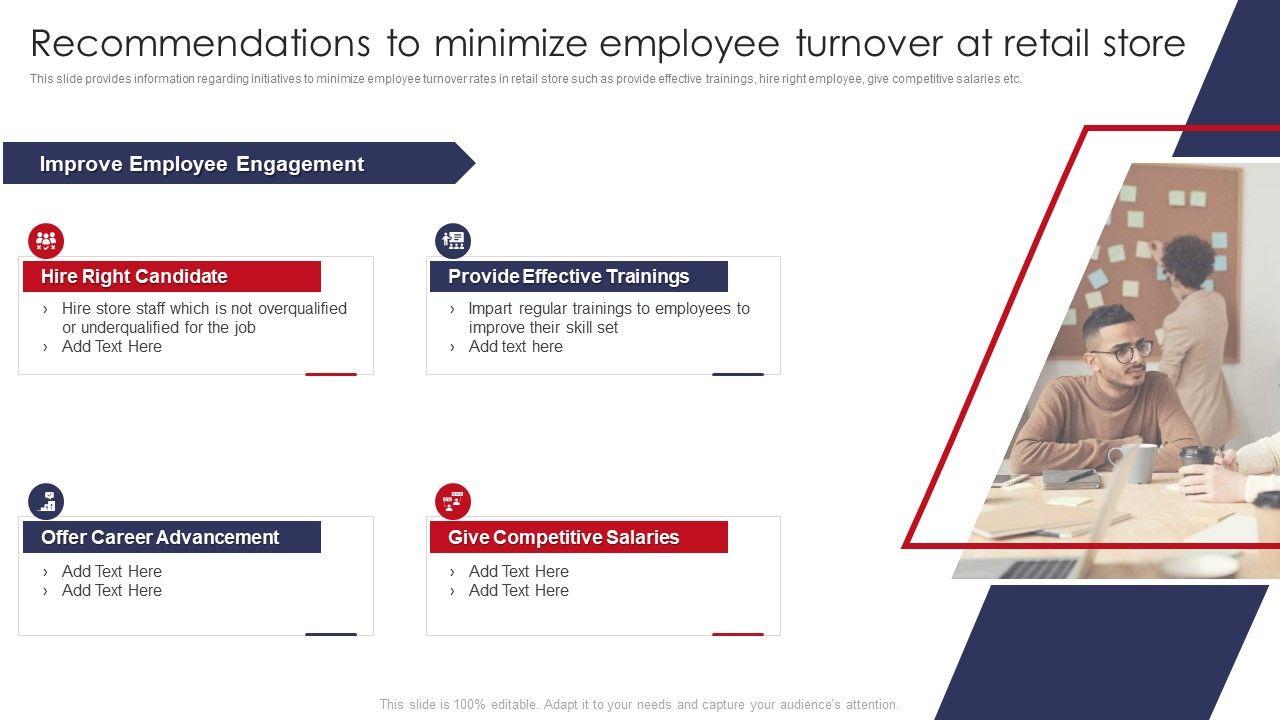 Recommendations to minimize employee turnover at retail store

This slide provides information regarding initiatives to minimize employee turnover rates in retail store such as provide effective trainings, hire right employee, give competitive salaries etc.

Improve Employee Engagement

Hire Right Candidate

› Hire store staff which is not overqualified or underqualified for the job
› Add Text Here

Provide Effective Trainings

› Impart regular trainings to employees to improve their skill set
› Add text here

Offer Career Advancement

› Add Text Here
› Add Text Here

Give Competitive Salaries

› Add Text Here
› Add Text Here

This slide is 100% editable. Adapt it to your needs and capture your audience's attention.